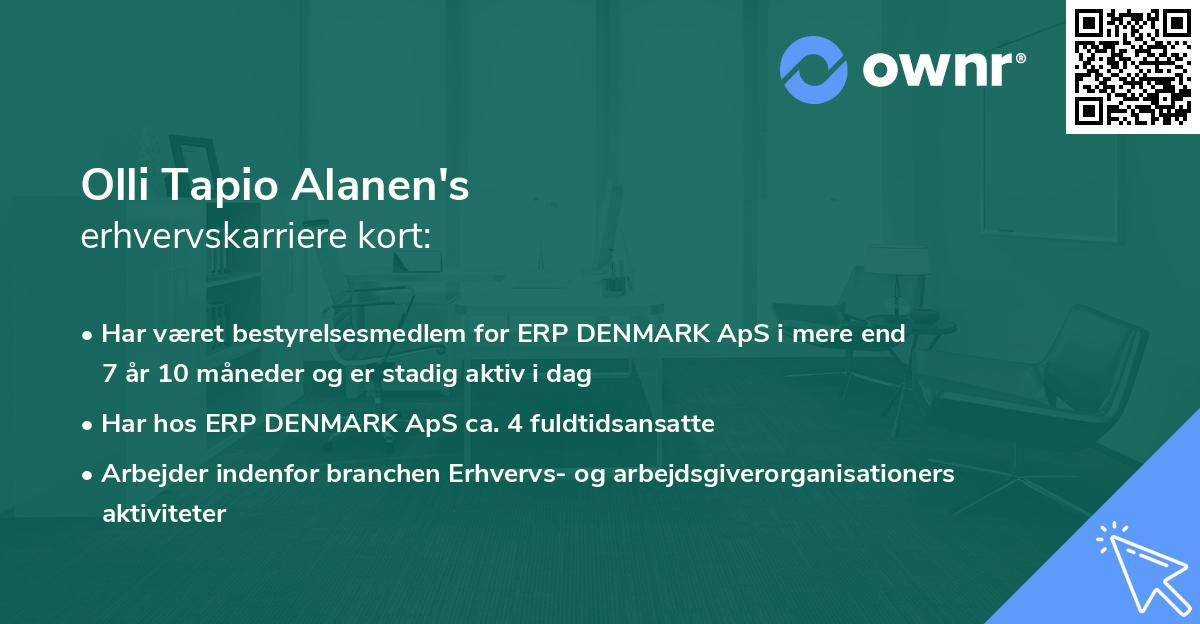 ownr®

Olli Tapio Alanen's
erhvervskarriere kort:

• Har været bestyrelsesmedlem for ERP DENMARK ApS i mere end 7 år 10 måneder og er stadig aktiv i dag

• Har hos ERP DENMARK ApS ca. 4 fuldtidsansatte

• Arbejder indenfor branchen Erhvervs- og arbejdsgiverorganisationers aktiviteter